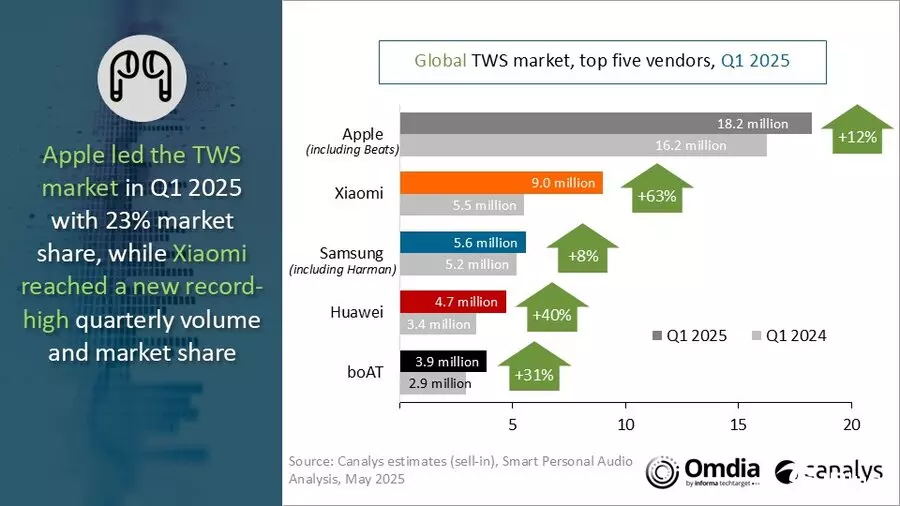 Apple led the TWS market in Q1 2025 with 23% market share, while Xiaomi reached a new record-high quarterly volume and market share

Global TWS market, top five vendors, Q1 2025

Apple
(including Beats)
18.2 million
16.2 million
+12%

Xiaomi
9.0 million
5.5 million
+63%

Samsung
(including Harman)
5.6 million
5.2 million
+8%

Huawei
4.7 million
3.4 million
+40%

boAT
3.9 million
2.9 million
+31%

Q1 2025 Q1 2024

5 10 15 20

Source: Canalys estimates (sell-in), Smart Personal Audio Analysis, May 2025

Omdia
by informa techtarget

canalys